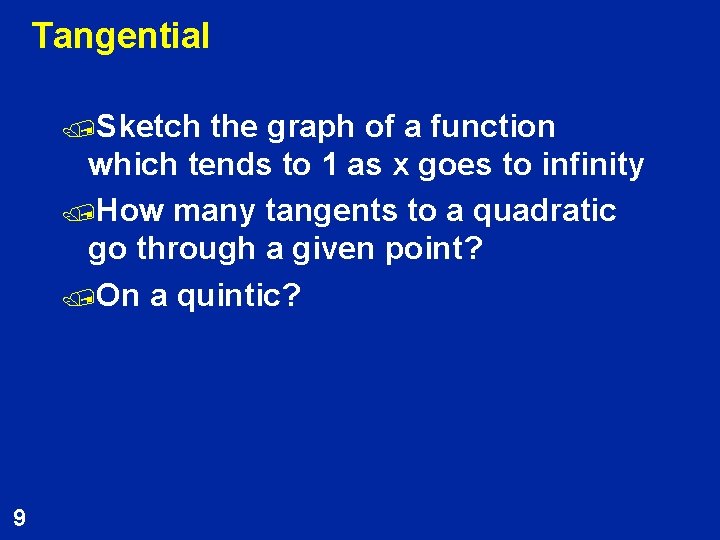 Tangential

Sketch the graph of a function which tends to 1 as x goes to infinity

How many tangents to a quadratic go through a given point?

On a quintic?

9